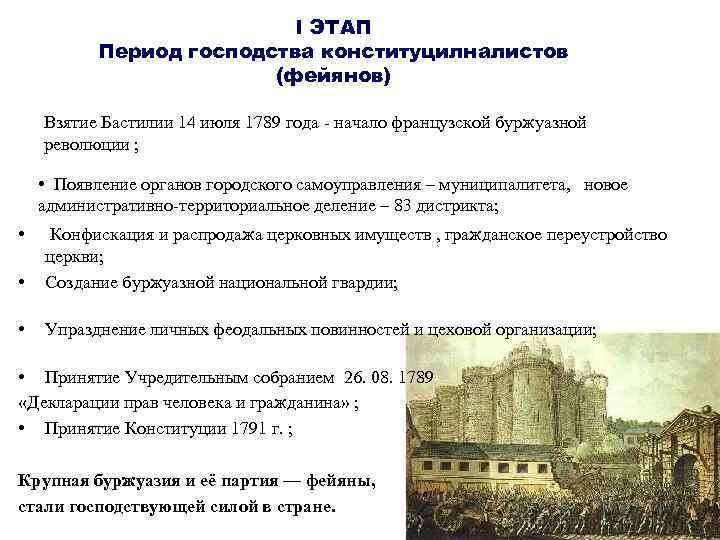 I ЭТАП
Период господства конституцилналистов (фейянов)

Взятие Бастилии 14 июля 1789 года - начало французской буржуазной революции ;

• Появление органов городского самоуправления – муниципалитета, новое административно-территориальное деление – 83 дистрикта;

• Конфискация и распродажа церковных имуществ , гражданское переустройство церкви;

• Создание буржуазной национальной гвардии;

• Упразднение личных феодальных повинностей и цеховой организации;

• Принятие Учредительным собранием 26. 08. 1789
«Декларации прав человека и гражданина» ;

• Принятие Конституции 1791 г. ;

Крупная буржуазия и её партия — фейяны, стали господствующей силой в стране.